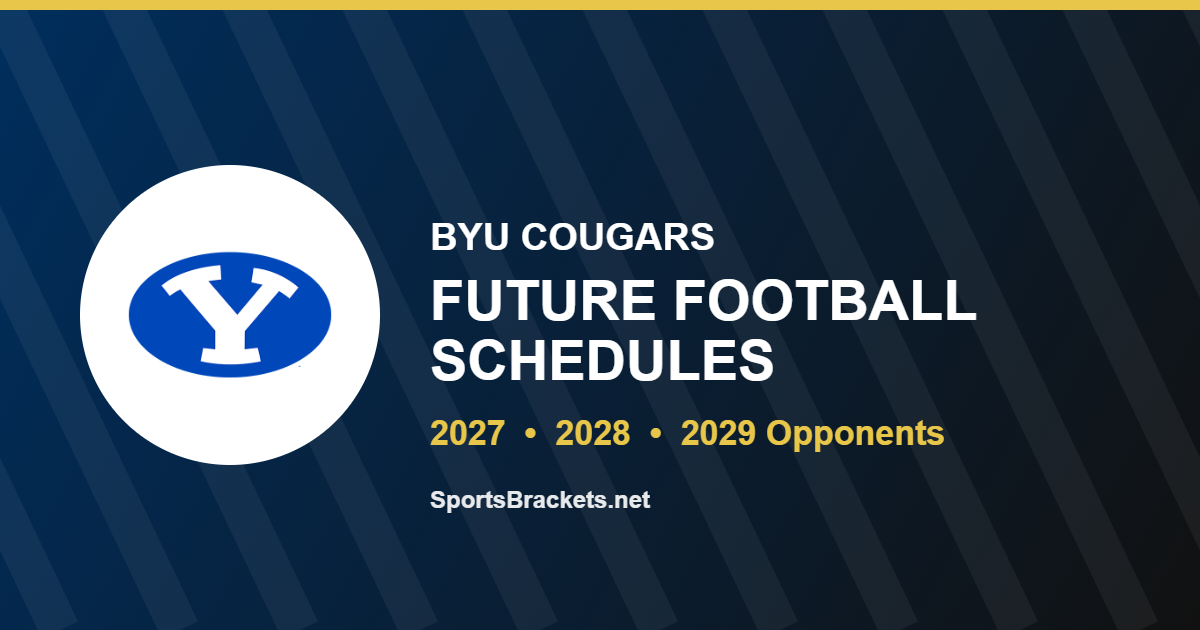 Y

BYU COUGARS

FUTURE FOOTBALL SCHEDULES

2027 • 2028 • 2029 Opponents

SportsBrackets.net